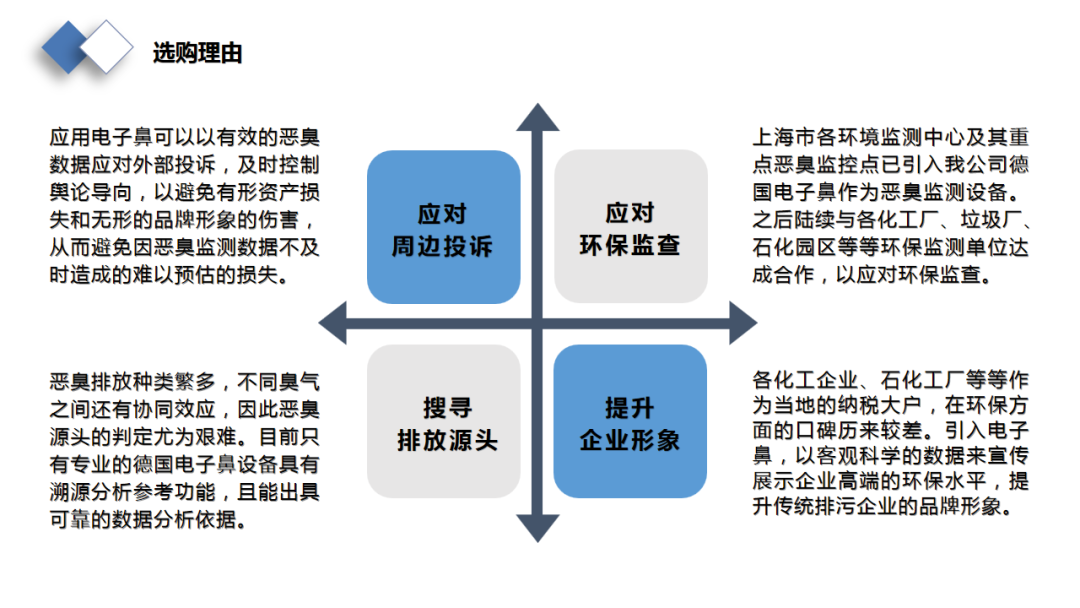 选购理由

应用电子鼻可以以有效的恶臭数据应对外部投诉，及时控制舆论导向，以避免有形资产损失和无形的品牌形象的伤害，从而避免因恶臭监测数据不及时造成的难以预估的损失。

应对
周边投诉

应对
环保监查

上海市各环境监测中心及其重点恶臭监控点已引入我公司德国电子鼻作为恶臭监测设备。之后陆续与各化工厂、垃圾厂、石化园区等等环保监测单位达成合作，以应对环保监查。

恶臭排放种类繁多，不同臭气之间还有协同效应，因此恶臭源头的判定尤为艰难。目前只有专业的德国电子鼻设备具有溯源分析参考功能，且能出具可靠的数据分析依据。

搜寻
排放源头

提升
企业形象

各化工企业、石化工厂等等作为当地的纳税大户，在环保方面的口碑历来较差。引入电子鼻，以客观科学的数据来宣传展示企业高端的环保水平，提升传统排污企业的品牌形象。